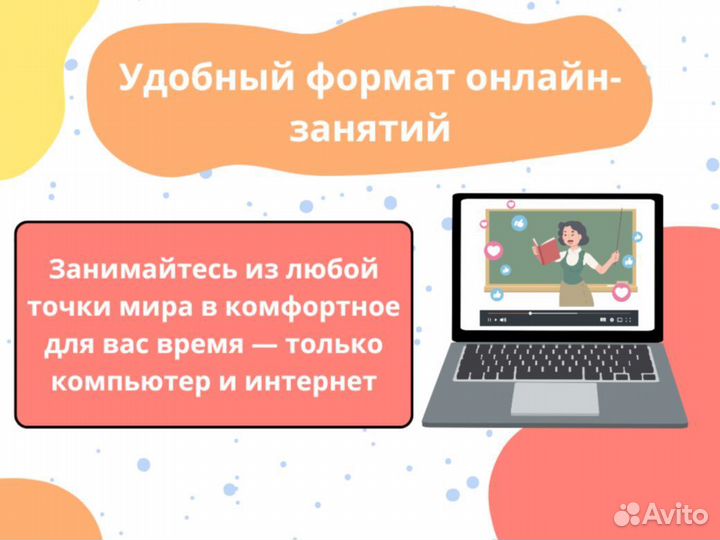 Удобный формат онлайн-занятий

Занимайтесь из любой точки мира в комфортное для вас время — только компьютер и интернет

Avito